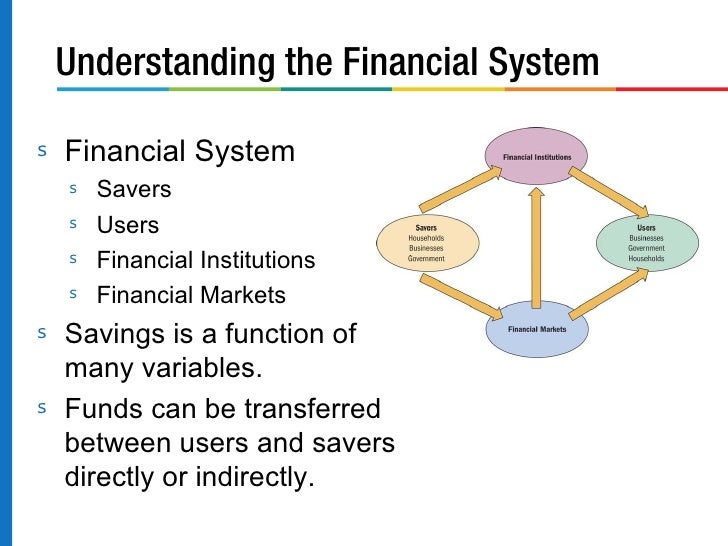 Understanding the Financial System

s Financial System
s Savers
s Users
s Financial Institutions
s Financial Markets
s Savings is a function of many variables.
s Funds can be transferred between users and savers directly or indirectly.

Financial Institutions

Savers
Households
Businesses
Government

Users
Businesses
Government
Households

Financial Markets